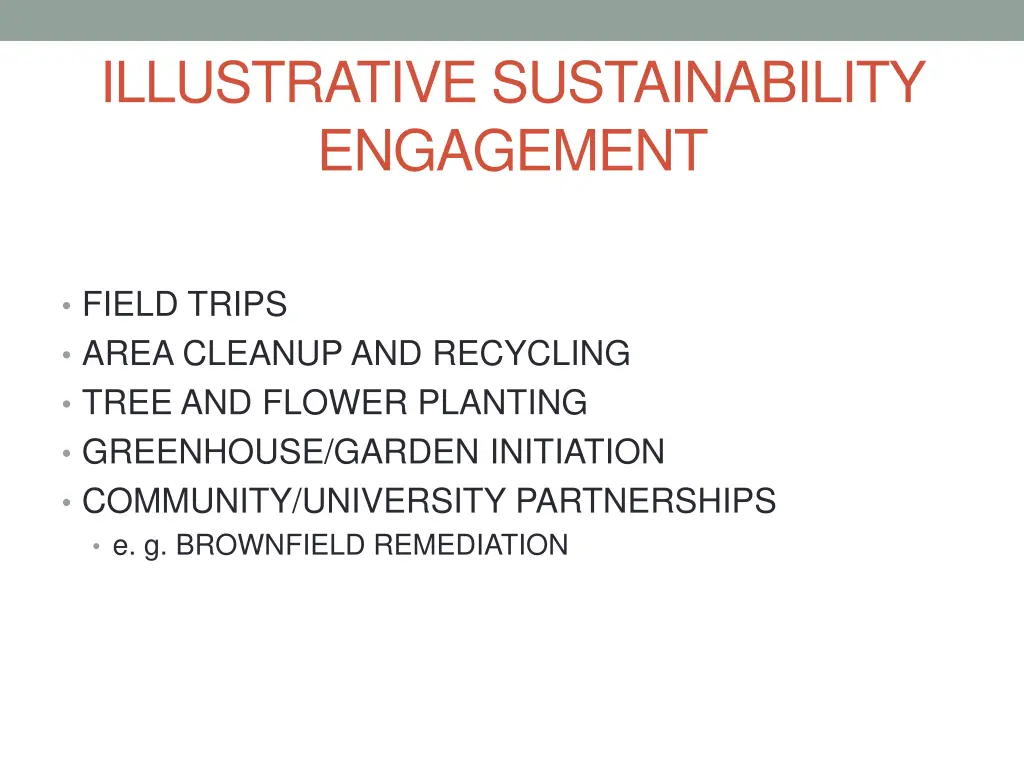 ILLUSTRATIVE SUSTAINABILITY ENGAGEMENT

• FIELD TRIPS
• AREA CLEANUP AND RECYCLING
• TREE AND FLOWER PLANTING
• GREENHOUSE/GARDEN INITIATION
• COMMUNITY/UNIVERSITY PARTNERSHIPS
  • e. g. BROWNFIELD REMEDIATION